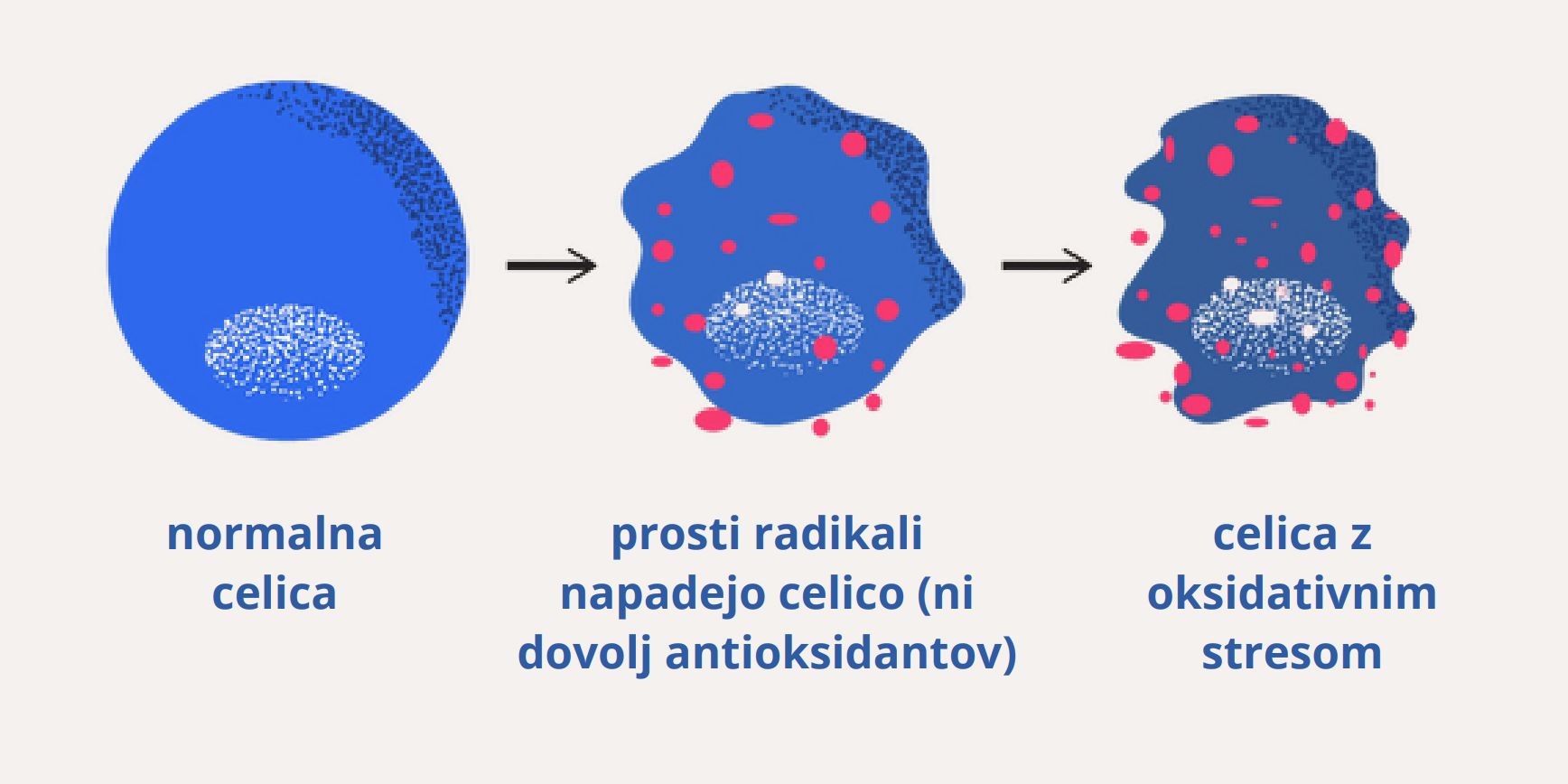 normalna celica

prosti radikali napadejo celico (ni dovolj antioksidantov)

celica z oksidativnim stresom